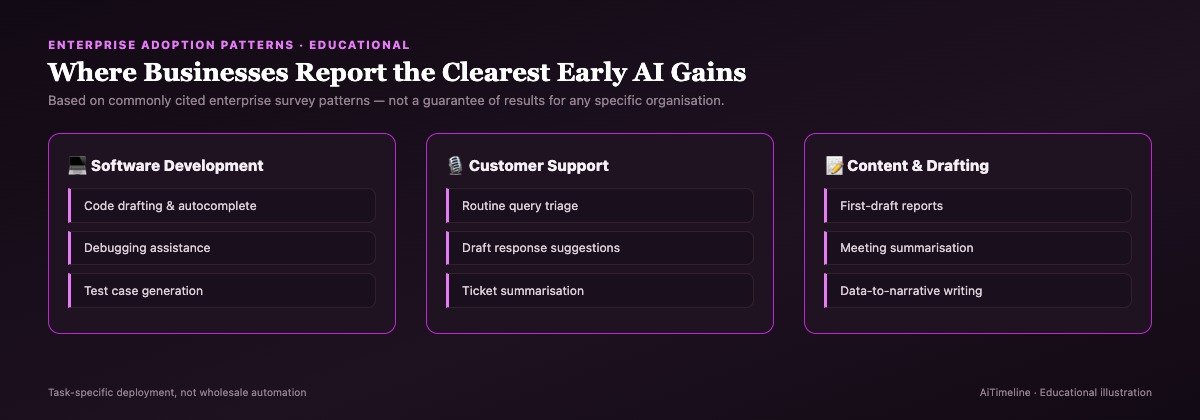 ENTERPRISE ADOPTION PATTERNS · EDUCATIONAL

Where Businesses Report the Clearest Early AI Gains

Based on commonly cited enterprise survey patterns — not a guarantee of results for any specific organisation.

💻 Software Development

Code drafting & autocomplete

Debugging assistance

Test case generation

🎙️ Customer Support

Routine query triage

Draft response suggestions

Ticket summarisation

📝 Content & Drafting

First-draft reports

Meeting summarisation

Data-to-narrative writing

Task-specific deployment, not wholesale automation

AiTimeline · Educational illustration